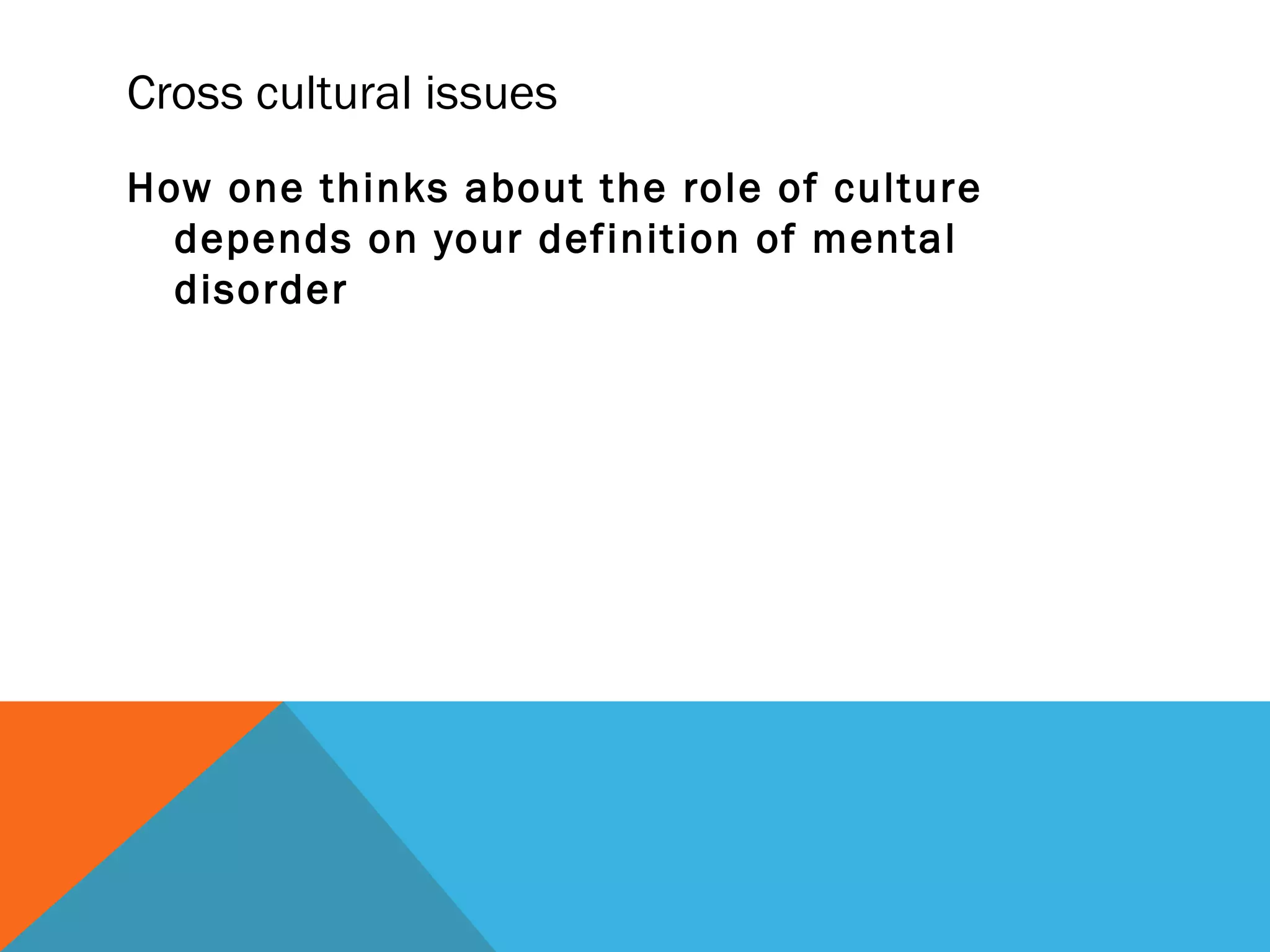 Cross cultural issues

How one thinks about the role of culture depends on your definition of mental disorder